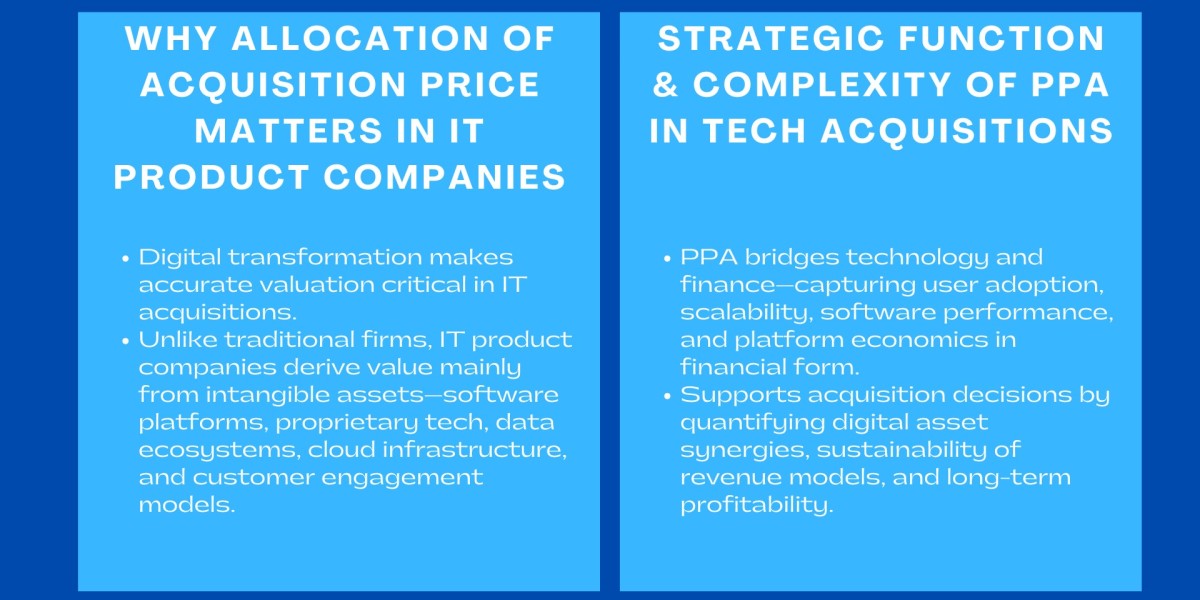 WHY ALLOCATION OF ACQUISITION PRICE MATTERS IN IT PRODUCT COMPANIES

• Digital transformation makes accurate valuation critical in IT acquisitions.
• Unlike traditional firms, IT product companies derive value mainly from intangible assets—software platforms, proprietary tech, data ecosystems, cloud infrastructure, and customer engagement models.

STRATEGIC FUNCTION & COMPLEXITY OF PPA IN TECH ACQUISITIONS

• PPA bridges technology and finance—capturing user adoption, scalability, software performance, and platform economics in financial form.
• Supports acquisition decisions by quantifying digital asset synergies, sustainability of revenue models, and long-term profitability.